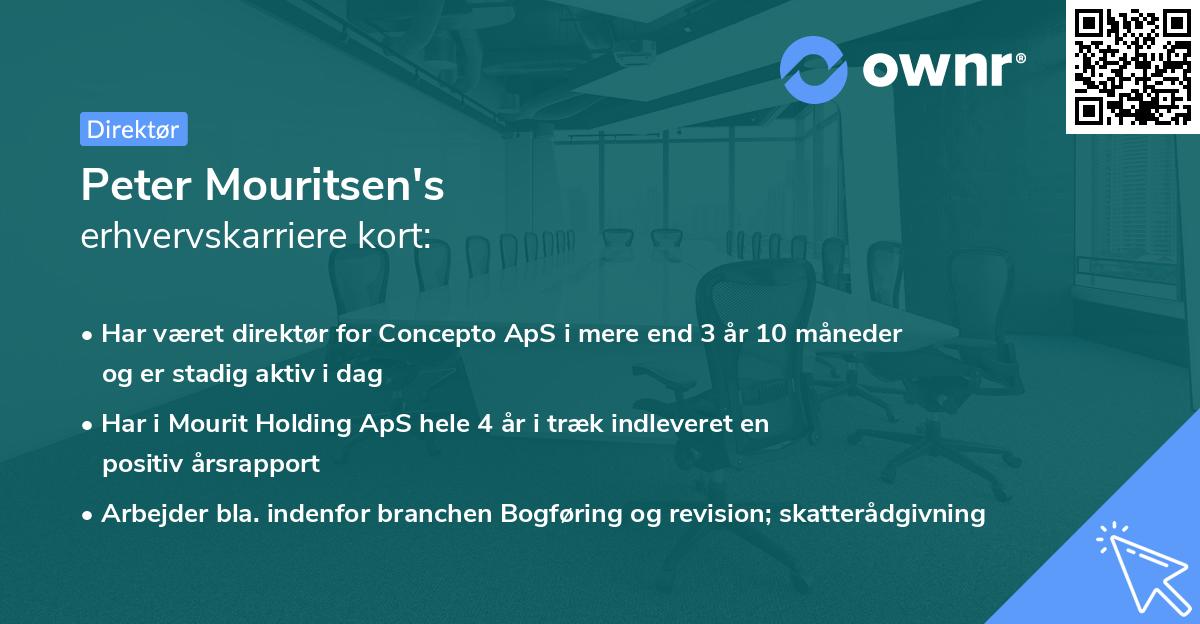 ownr®

Direktør

Peter Mouritsen's
erhvervskarriere kort:

• Har været direktør for Concepto ApS i mere end 3 år 10 måneder og er stadig aktiv i dag

• Har i Mourit Holding ApS hele 4 år i træk indleveret en positiv årsrapport

• Arbejder bla. indenfor branchen Bogføring og revision; skatterådgivning